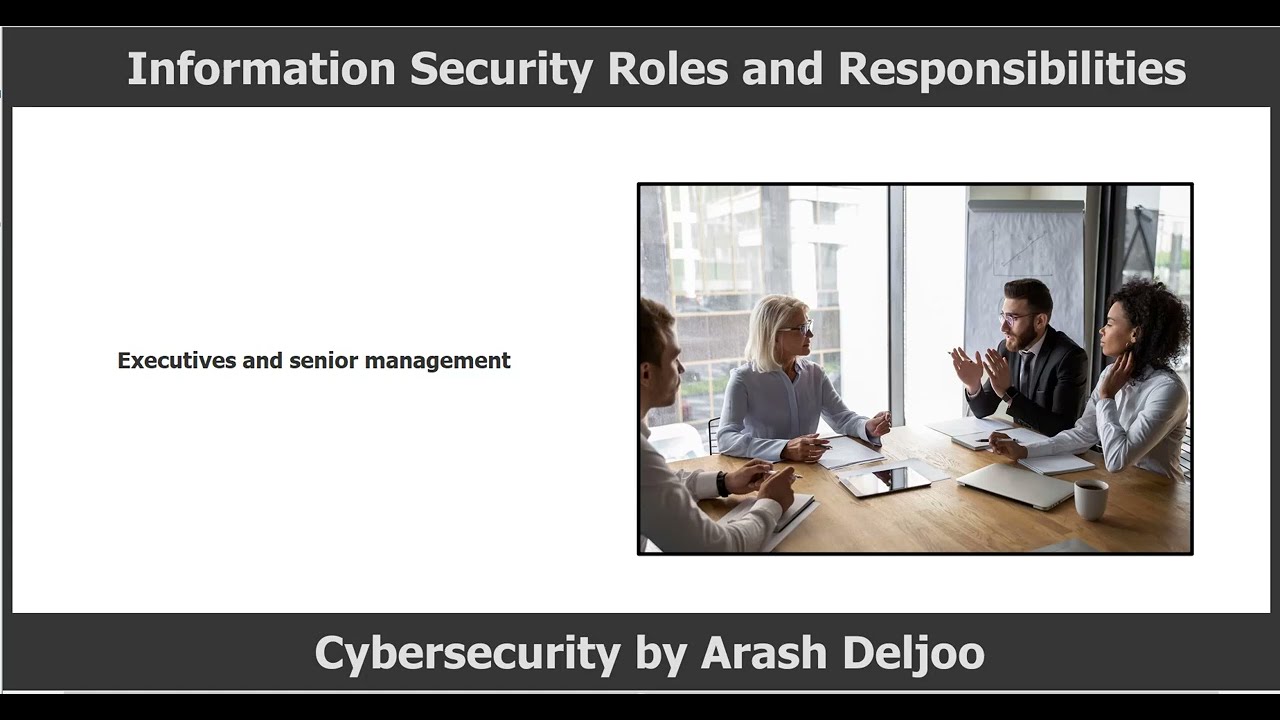 Information Security Roles and Responsibilities

Executives and senior management

Cybersecurity by Arash Deljoo